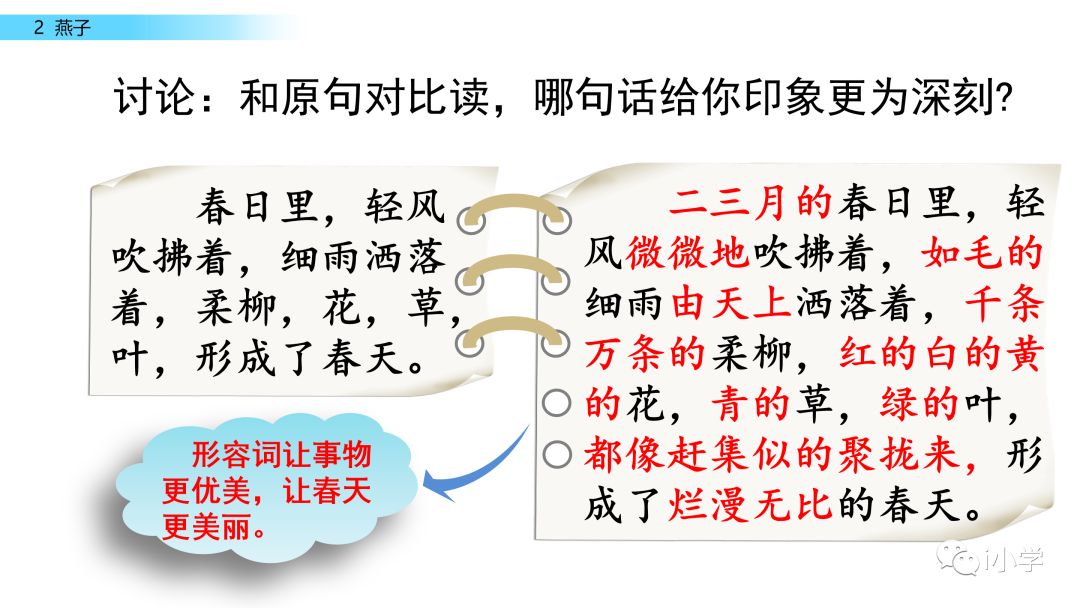 2 燕子

讨论：和原句对比读，哪句话给你印象更为深刻?

春日里，轻风吹拂着，细雨洒落着，柔柳，花，草，叶，形成了春天。

二三月的春日里，轻风微微地吹拂着，如毛的细雨由天上洒落着，千条万条的柔柳，红的白的黄的花，青的草，绿的叶，都像赶集似的聚拢来，形成了烂漫无比的春天。

形容词让事物更优美，让春天更美丽。

小学